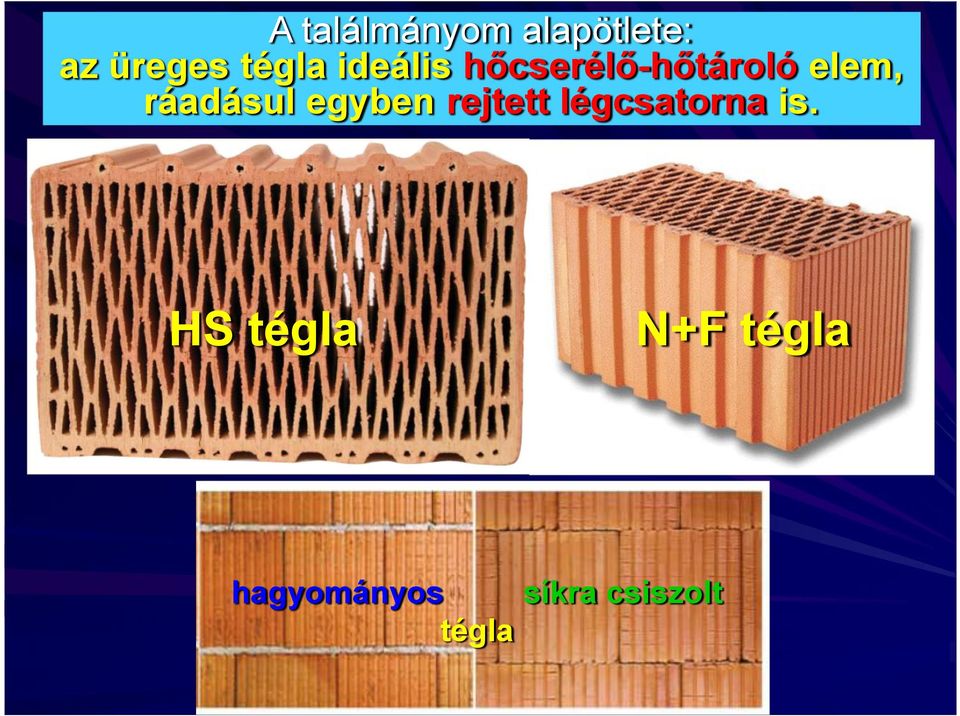 A találmányom alapötlete:
az üreges tégla ideális hőcserélő-hőtároló elem, ráadásul egyben rejtett légcsatorna is.

HS tégla

N+F tégla

hagyományos

síkra csiszolt

tégla